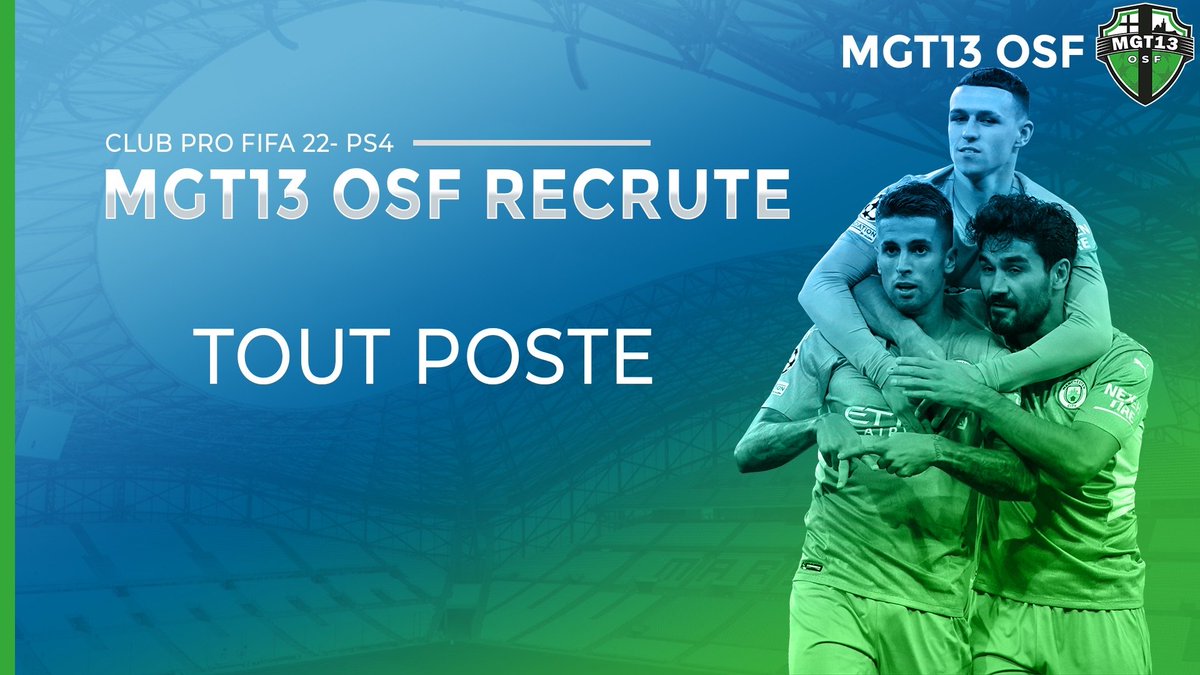 MGT13 OSF

MGT13
OSF

CLUB PRO FIFA 22- PS4

MGT13 OSF RECRUTE

TOUT POSTE